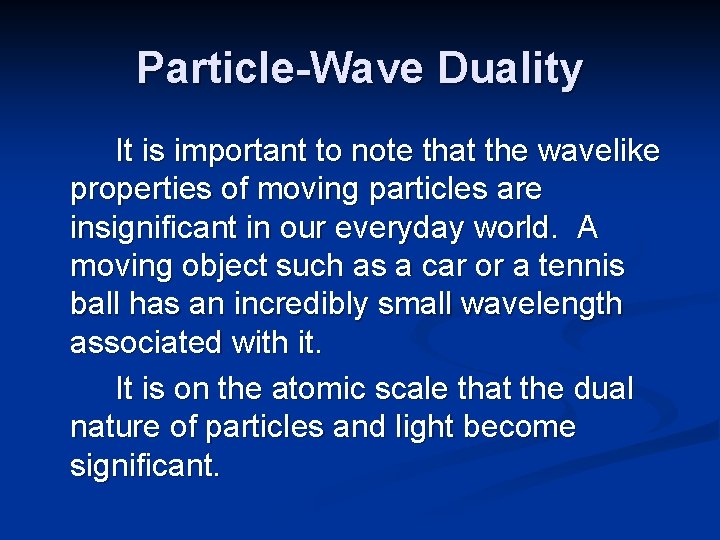 Particle-Wave Duality

It is important to note that the wavelike properties of moving particles are insignificant in our everyday world. A moving object such as a car or a tennis ball has an incredibly small wavelength associated with it.

It is on the atomic scale that the dual nature of particles and light become significant.